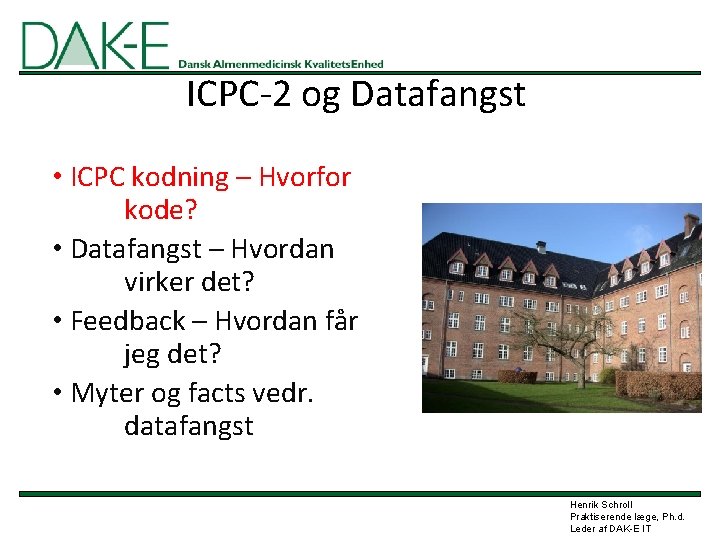 DAK-E Dansk Almenmedicinsk KvalitetsEnhed

ICPC-2 og Datafangst

• ICPC kodning – Hvorfor kode?
• Datafangst – Hvordan virker det?
• Feedback – Hvordan får jeg det?
• Myter og facts vedr. datafangst

Henrik Schroll
Praktiserende læge, Ph.d.
Leder af DAK-E IT